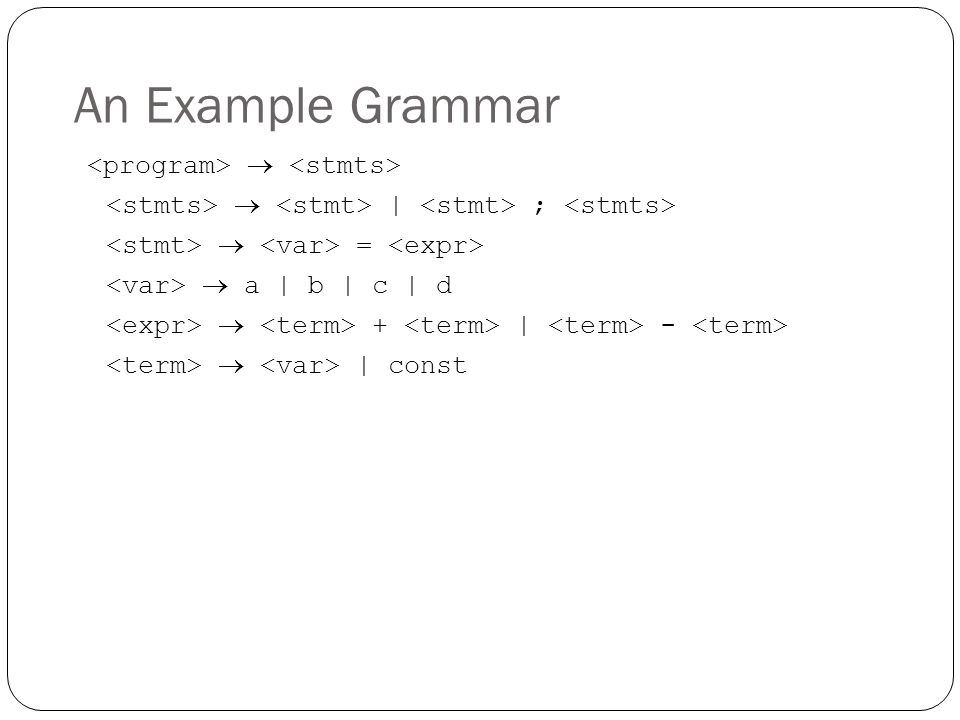 An Example Grammar

<program> → <stmts>
<stmts> → <stmt> | <stmt> ; <stmts>
<stmt> → <var> = <expr>
<var> → a | b | c | d
<expr> → <term> + <term> | <term> - <term>
<term> → <var> | const